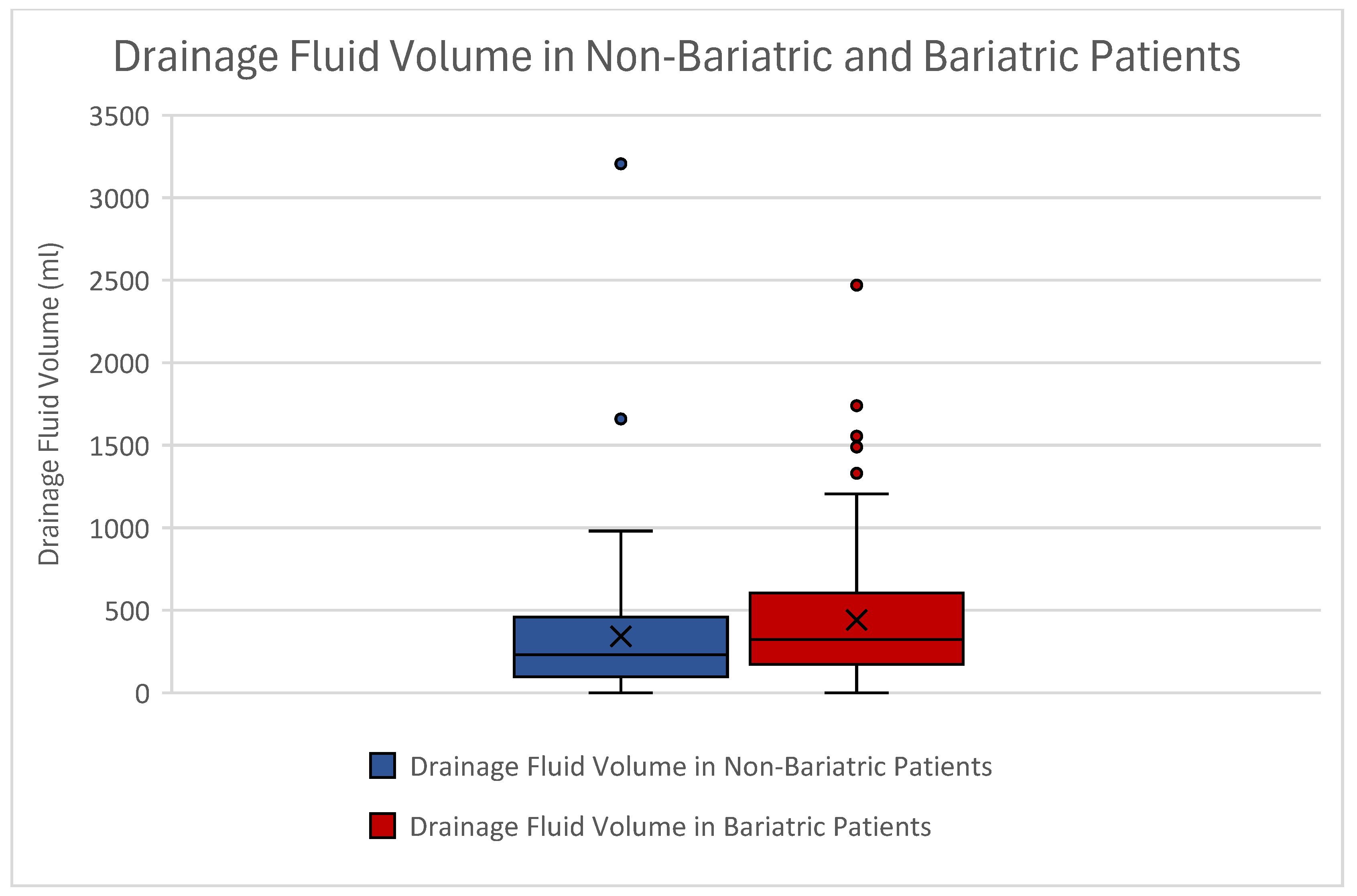 Drainage Fluid Volume in Non-Bariatric and Bariatric Patients

Drainage Fluid Volume (ml)

3500
3000
2500
2000
1500
1000
500
0

Drainage Fluid Volume in Non-Bariatric Patients
Drainage Fluid Volume in Bariatric Patients